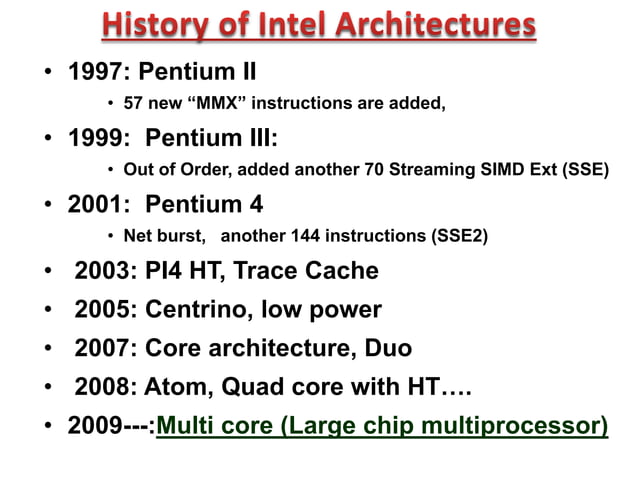 History of Intel Architectures

• 1997: Pentium II
  • 57 new “MMX” instructions are added,
• 1999: Pentium III:
  • Out of Order, added another 70 Streaming SIMD Ext (SSE)
• 2001: Pentium 4
  • Net burst, another 144 instructions (SSE2)
• 2003: PI4 HT, Trace Cache
• 2005: Centrino, low power
• 2007: Core architecture, Duo
• 2008: Atom, Quad core with HT….
• 2009---:Multi core (Large chip multiprocessor)